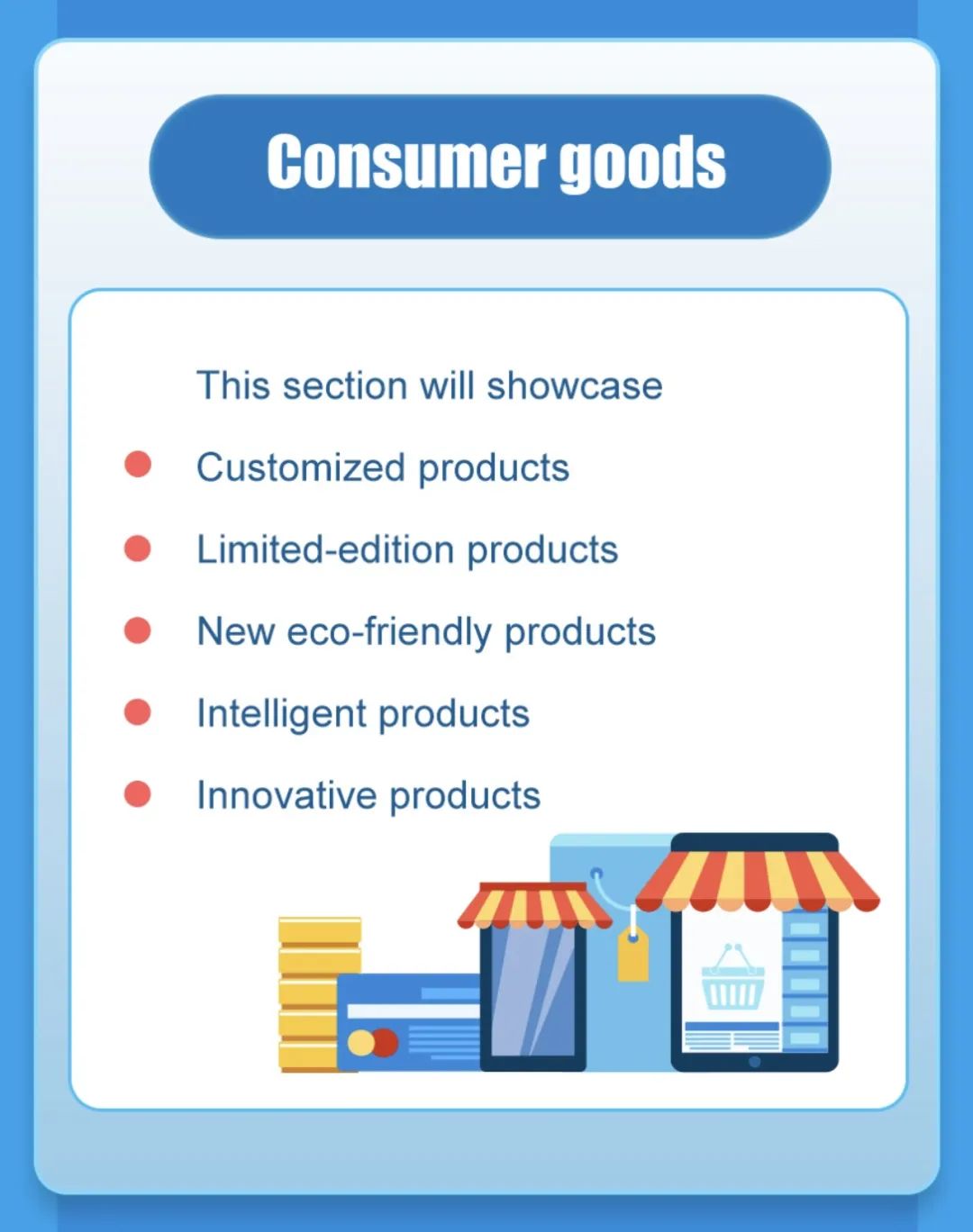 Consumer goods

This section will showcase

- Customized products
- Limited-edition products
- New eco-friendly products
- Intelligent products
- Innovative products